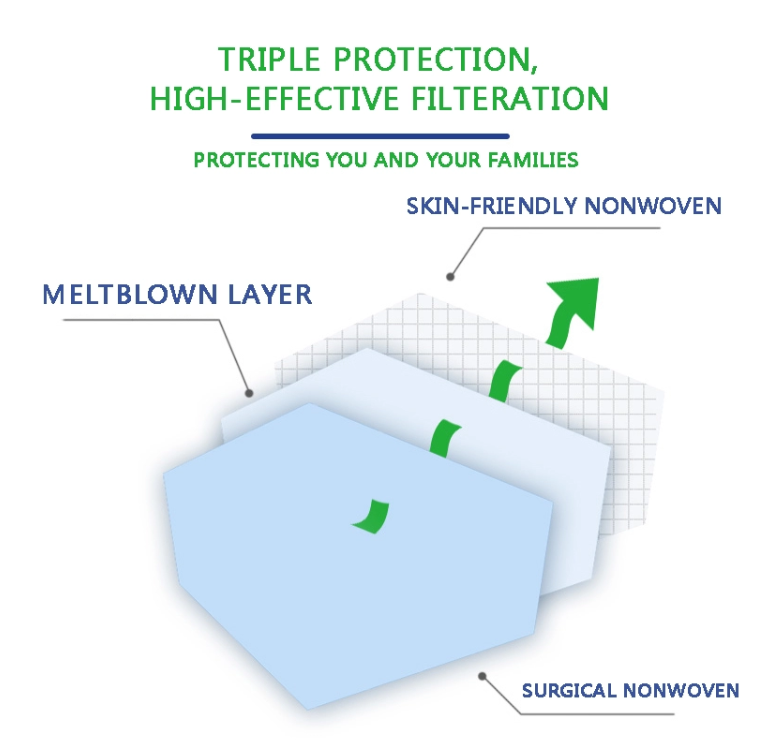 TRIPLE PROTECTION,
HIGH-EFFECTIVE FILTERATION

PROTECTING YOU AND YOUR FAMILIES

SKIN-FRIENDLY NONWOVEN

MELTBLOWN LAYER

SURGICAL NONWOVEN